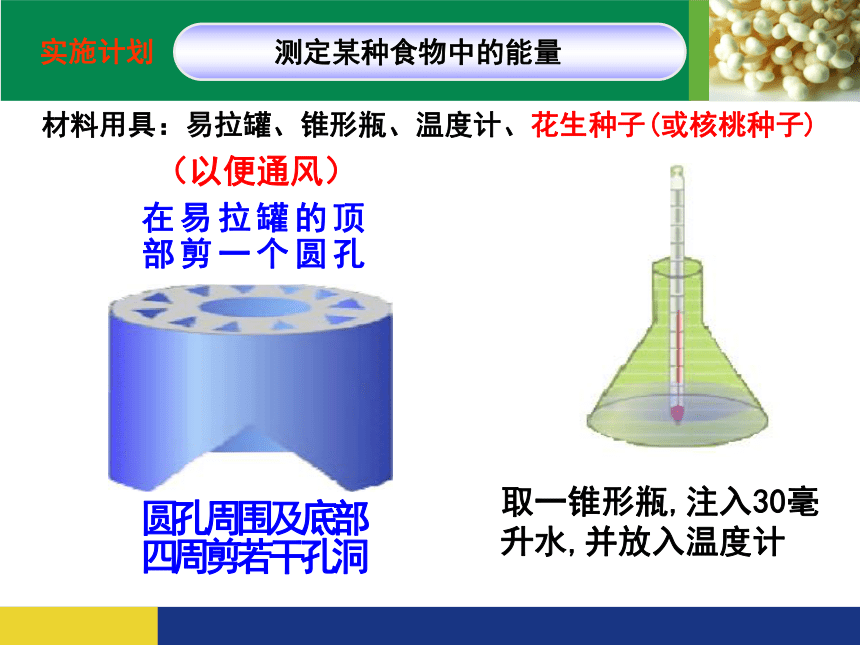 实施计划

测定某种食物中的能量

材料用具：易拉罐、锥形瓶、温度计、花生种子(或核桃种子)

（以便通风）

在易拉罐的顶部剪一个圆孔

圆孔周围及底部四周剪若干孔洞

取一锥形瓶,注入30毫升水,并放入温度计